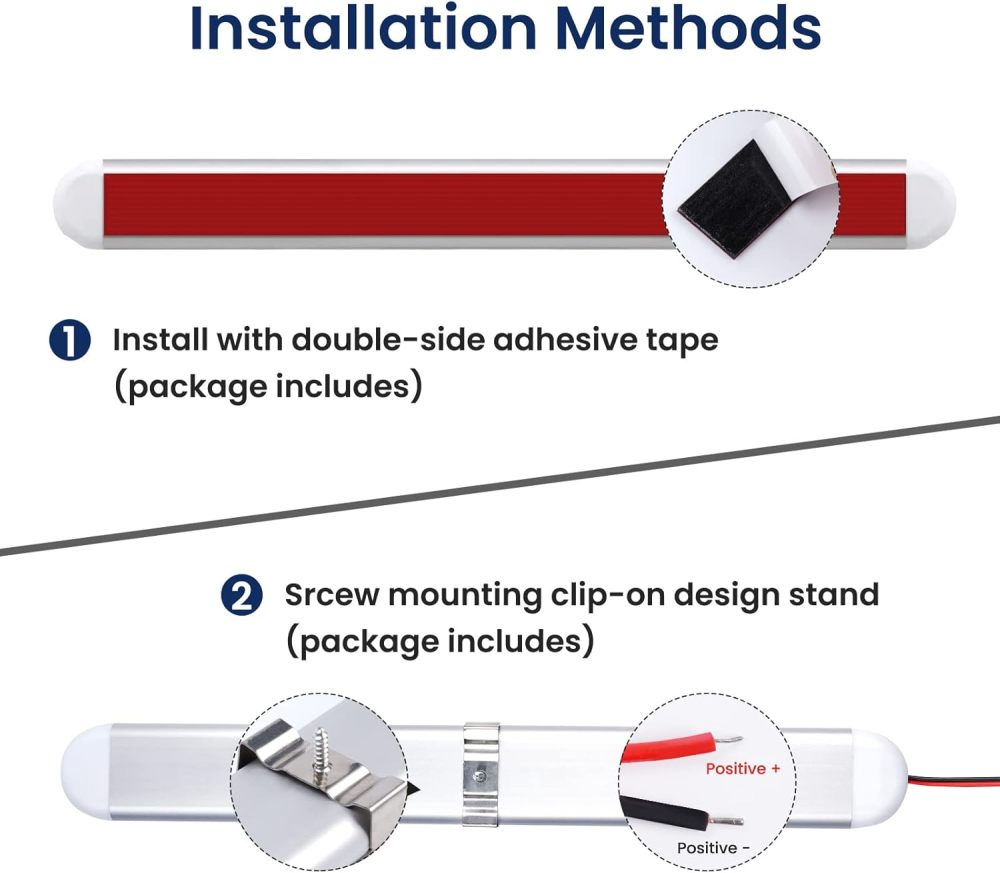 Installation Methods

1 Install with double-side adhesive tape (package includes)

2 Srcew mounting clip-on design stand (package includes)

Positive +

Positive -